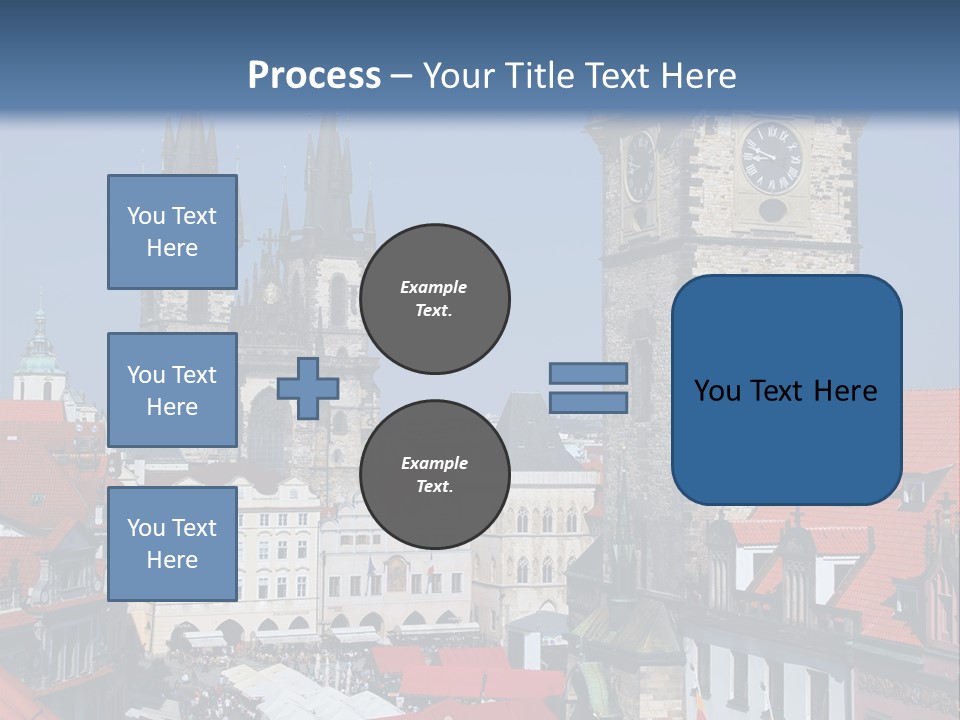 Process – Your Title Text Here

You Text Here

You Text Here

You Text Here

Example Text.

Example Text.

You Text Here